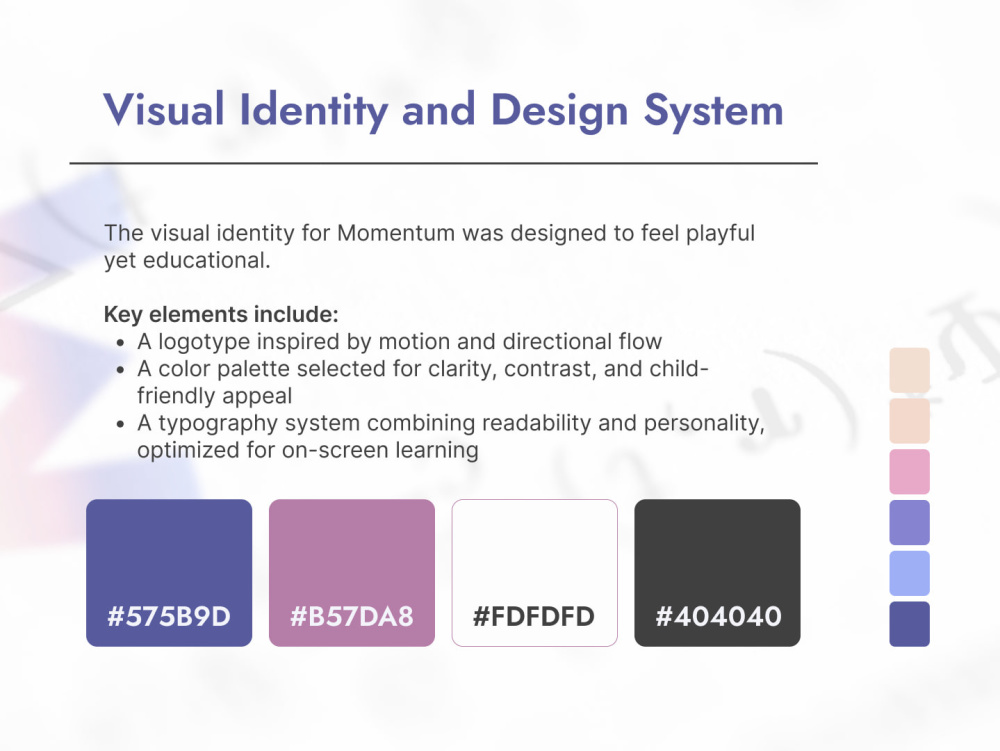 Visual Identity and Design System

The visual identity for Momentum was designed to feel playful yet educational.

Key elements include:
• A logotype inspired by motion and directional flow
• A color palette selected for clarity, contrast, and child-friendly appeal
• A typography system combining readability and personality, optimized for on-screen learning

#575B9D

#B57DA8

#FDFDFD

#404040